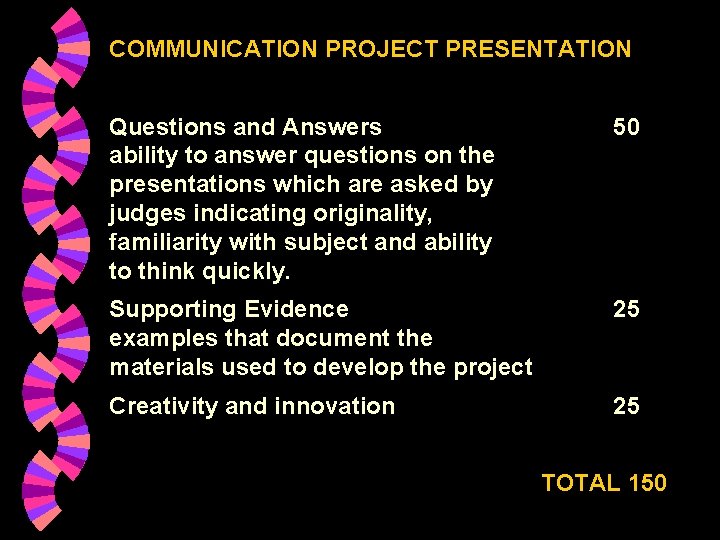 COMMUNICATION PROJECT PRESENTATION

Questions and Answers 50
ability to answer questions on the presentations which are asked by judges indicating originality, familiarity with subject and ability to think quickly.

Supporting Evidence 25
examples that document the materials used to develop the project

Creativity and innovation 25

TOTAL 150